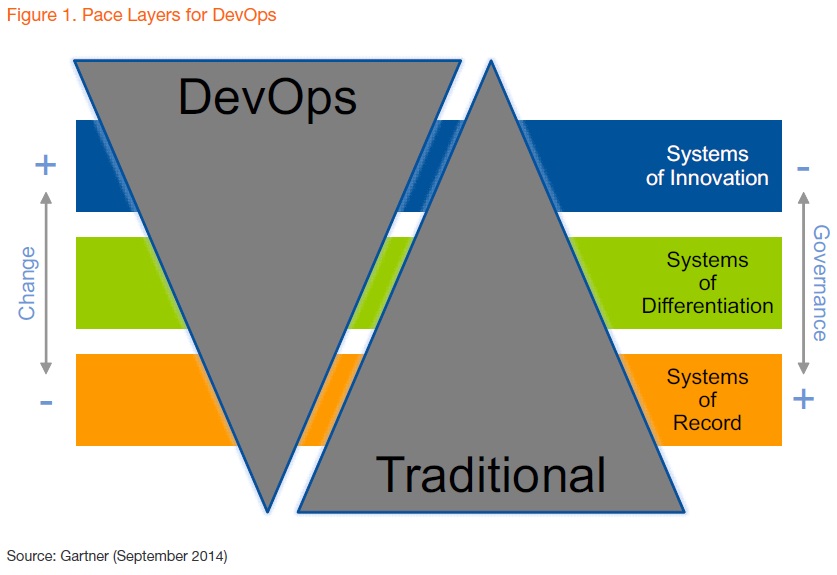 Figure 1. Pace Layers for DevOps

DevOps

+

Change

-

Systems of Innovation

Systems of Differentiation

Systems of Record

-

Governance

+

Traditional

Source: Gartner (September 2014)